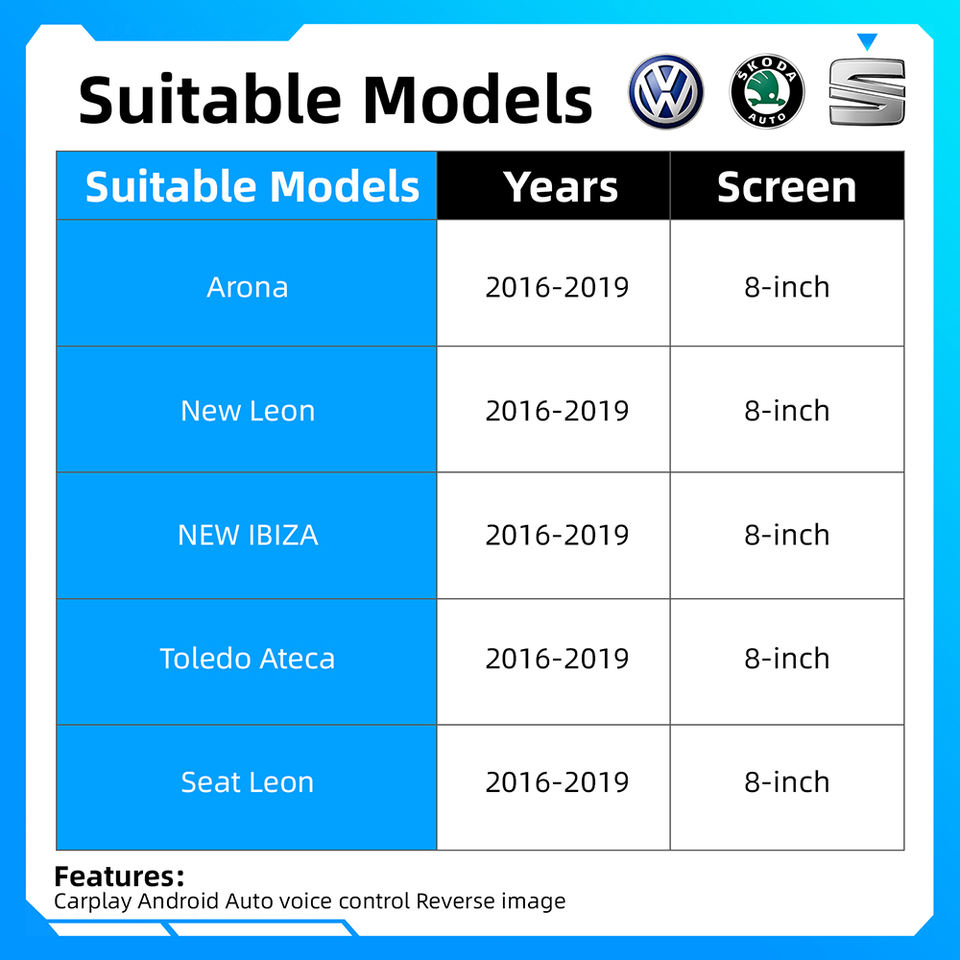 Suitable Models

ŠKODA AUTO

| Suitable Models | Years | Screen |
|---|---|---|
| Arona | 2016-2019 | 8-inch |
| New Leon | 2016-2019 | 8-inch |
| NEW IBIZA | 2016-2019 | 8-inch |
| Toledo Ateca | 2016-2019 | 8-inch |
| Seat Leon | 2016-2019 | 8-inch |

Features:
Carplay Android Auto voice control Reverse image